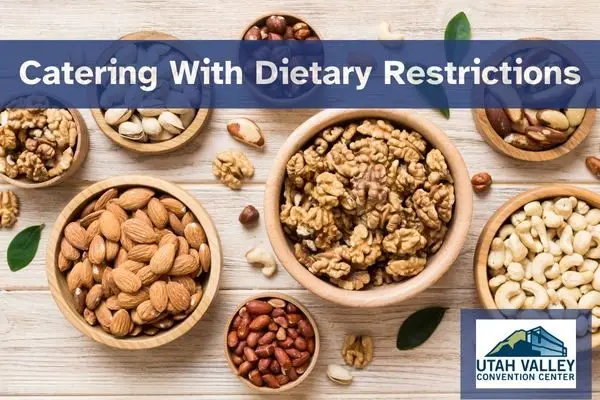 Catering With Dietary Restrictions

UTAH VALLEY
CONVENTION CENTER